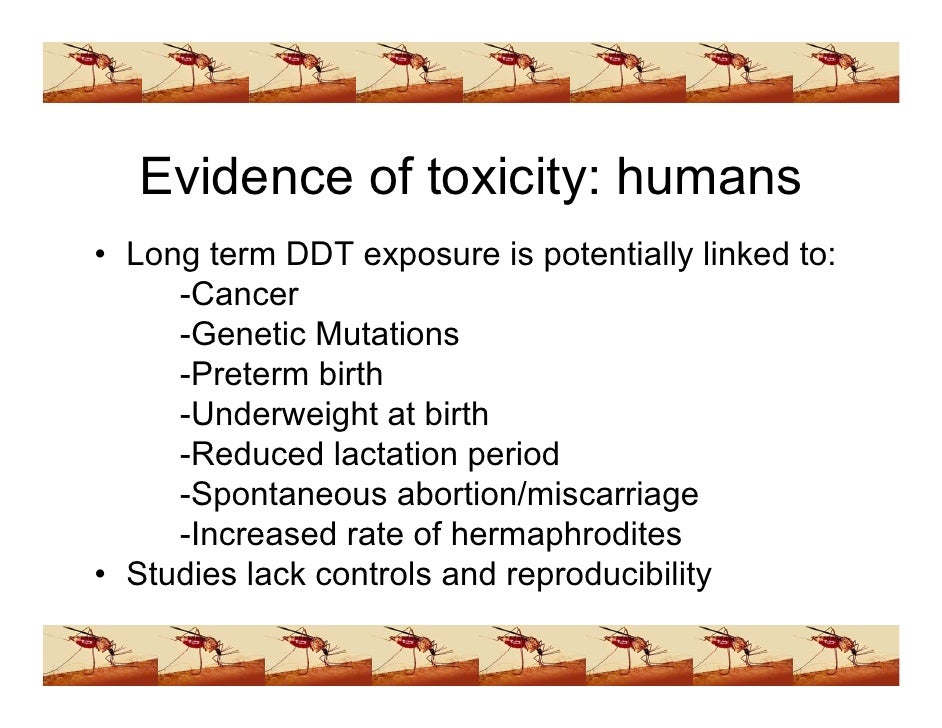 Evidence of toxicity: humans

• Long term DDT exposure is potentially linked to:
-Cancer
-Genetic Mutations
-Preterm birth
-Underweight at birth
-Reduced lactation period
-Spontaneous abortion/miscarriage
-Increased rate of hermaphrodites
• Studies lack controls and reproducibility